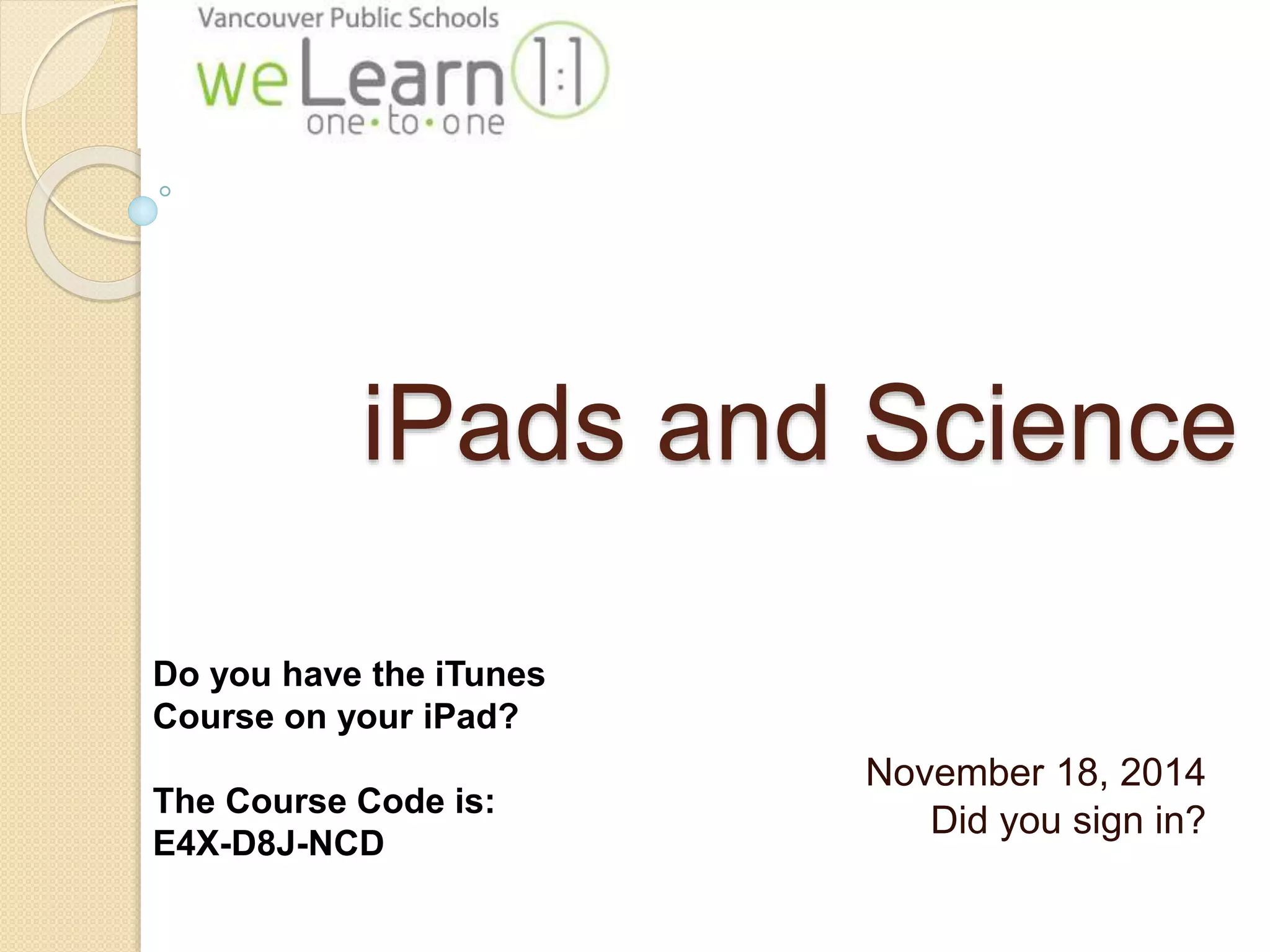 Vancouver Public Schools
weLearn 1:1
one•to•one

iPads and Science

Do you have the iTunes Course on your iPad?

The Course Code is:
E4X-D8J-NCD

November 18, 2014
Did you sign in?